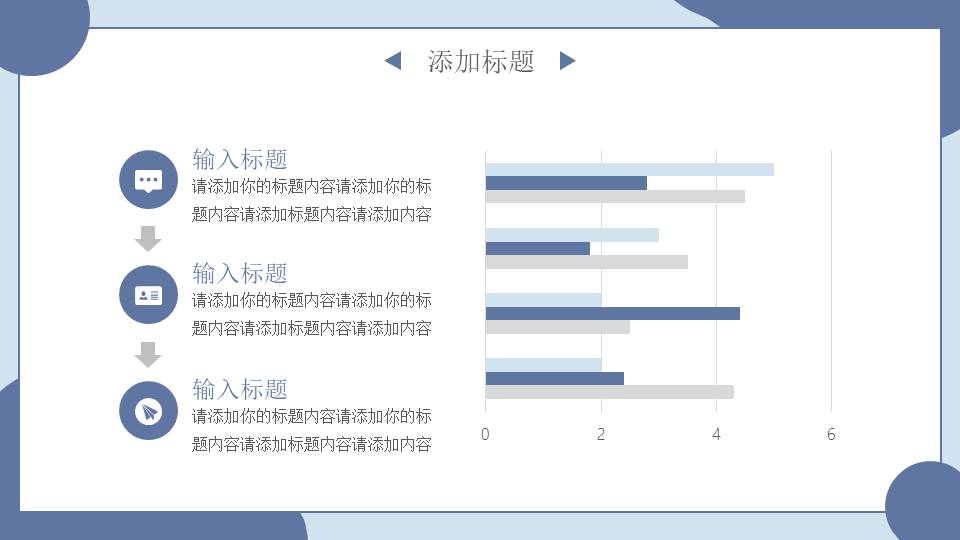 添加标题

输入标题
请添加你的标题内容请添加你的标题内容请添加标题内容请添加内容

输入标题
请添加你的标题内容请添加你的标题内容请添加标题内容请添加内容

输入标题
请添加你的标题内容请添加你的标题内容请添加标题内容请添加内容

0
2
4
6